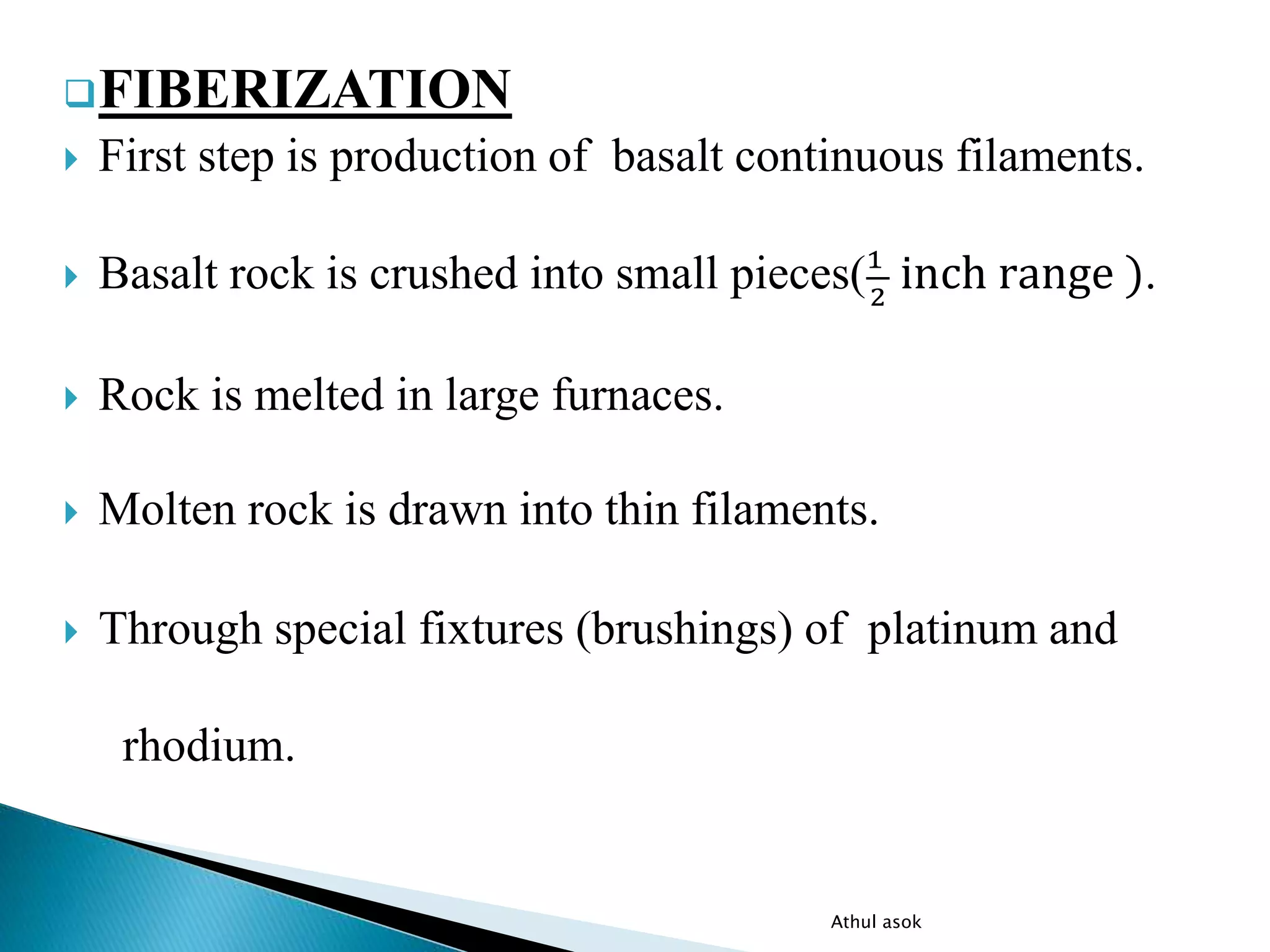 FIBERIZATION

First step is production of basalt continuous filaments.

Basalt rock is crushed into small pieces($\frac{1}{2}$ inch range ).

Rock is melted in large furnaces.

Molten rock is drawn into thin filaments.

Through special fixtures (brushings) of platinum and rhodium.

Athul asok